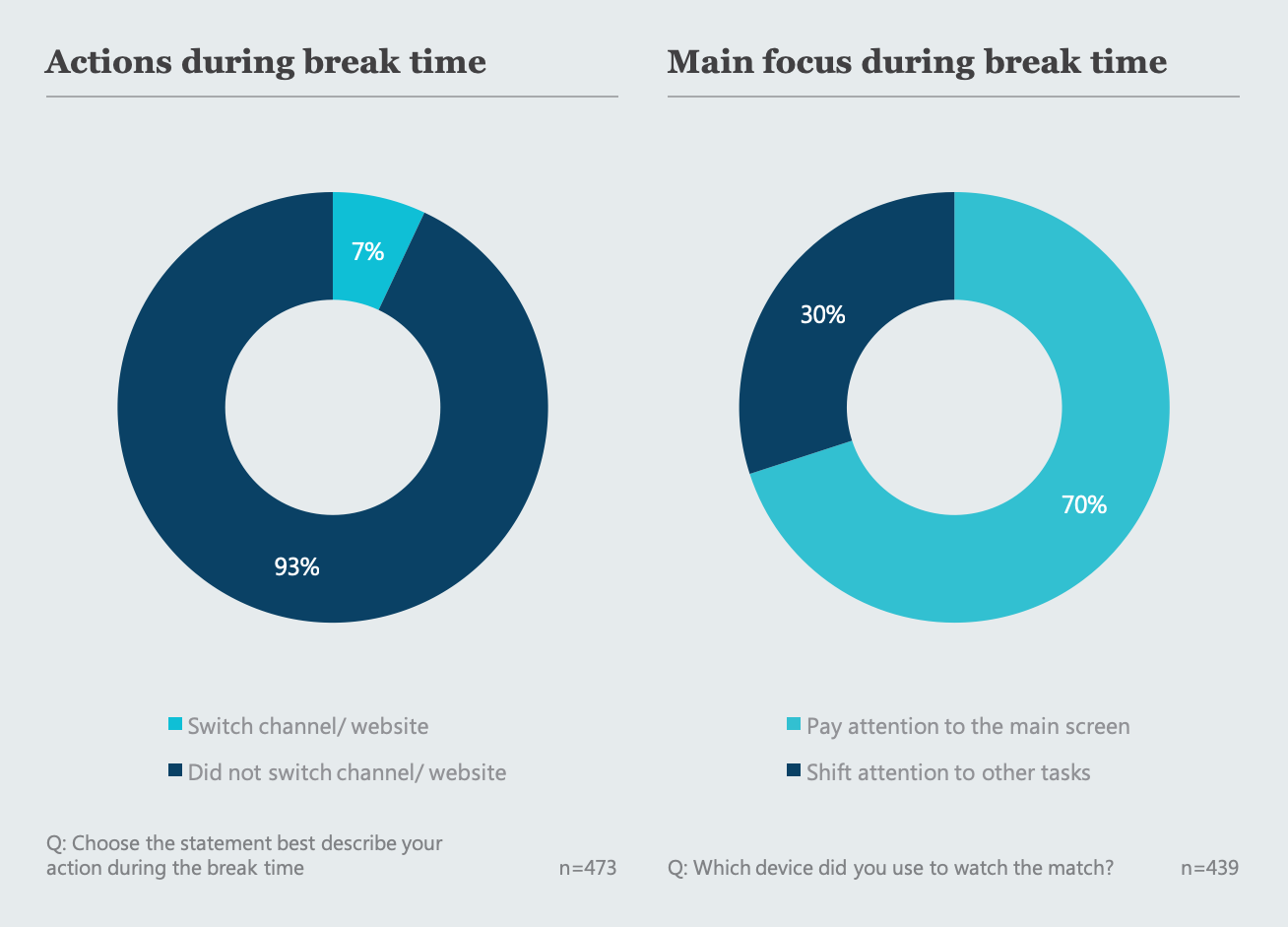 Actions during break time

7%

93%

Switch channel/ website

Did not switch channel/ website

Q: Choose the statement best describe your action during the break time

n=473

Main focus during break time

30%

70%

Pay attention to the main screen

Shift attention to other tasks

Q: Which device did you use to watch the match?

n=439